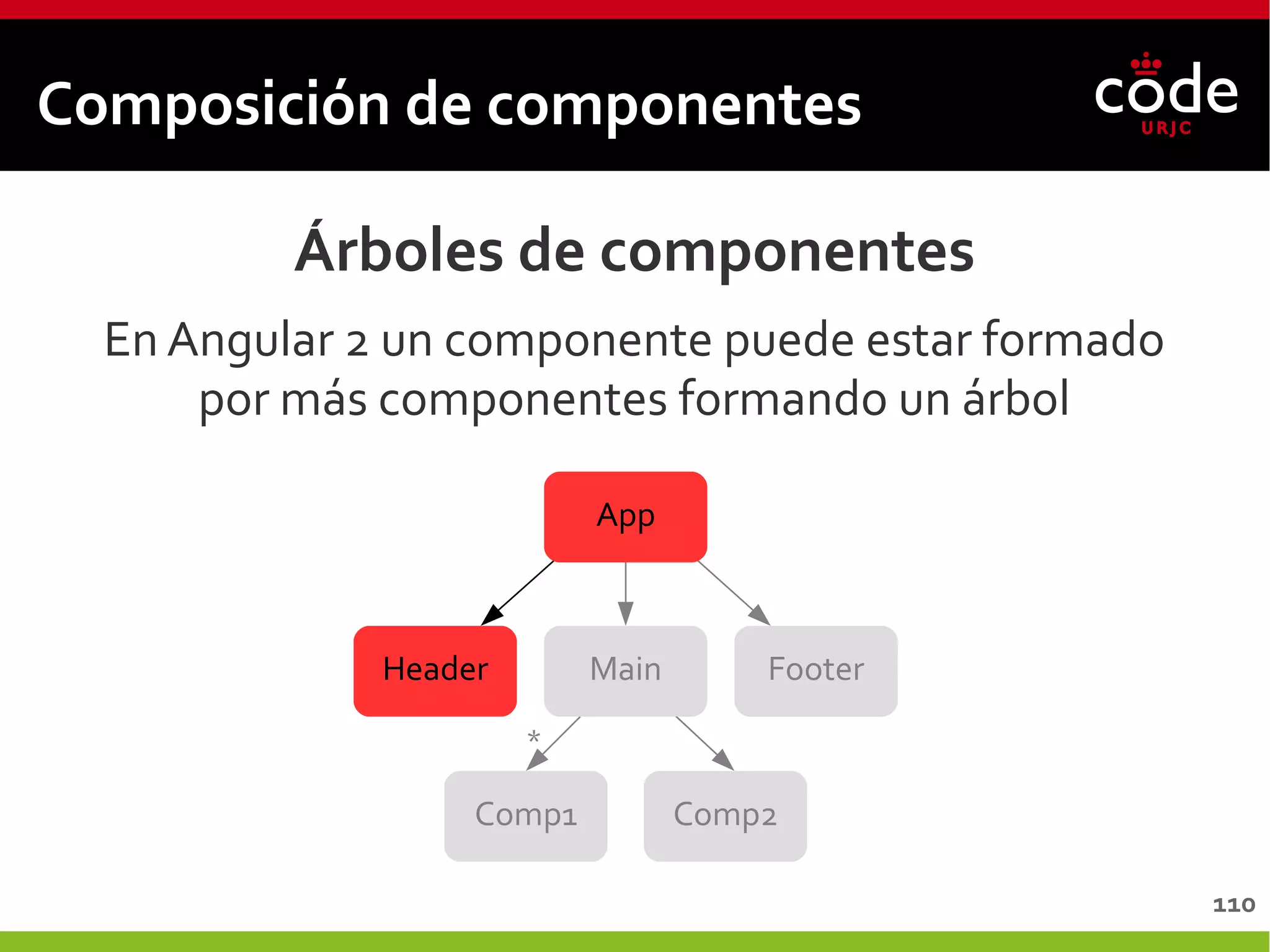 Composición de componentes

code
URJC

Árboles de componentes

En Angular 2 un componente puede estar formado por más componentes formando un árbol

App

Header

Main

Footer

*

Comp1

Comp2

110